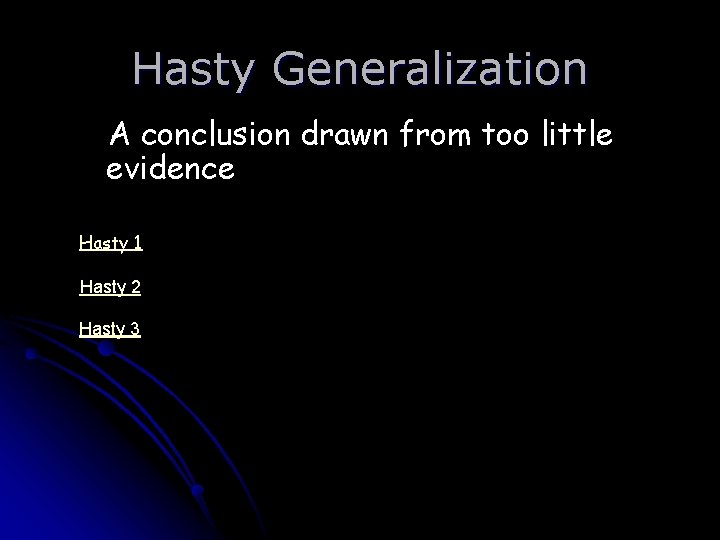 Hasty Generalization

A conclusion drawn from too little evidence

Hasty 1

Hasty 2

Hasty 3